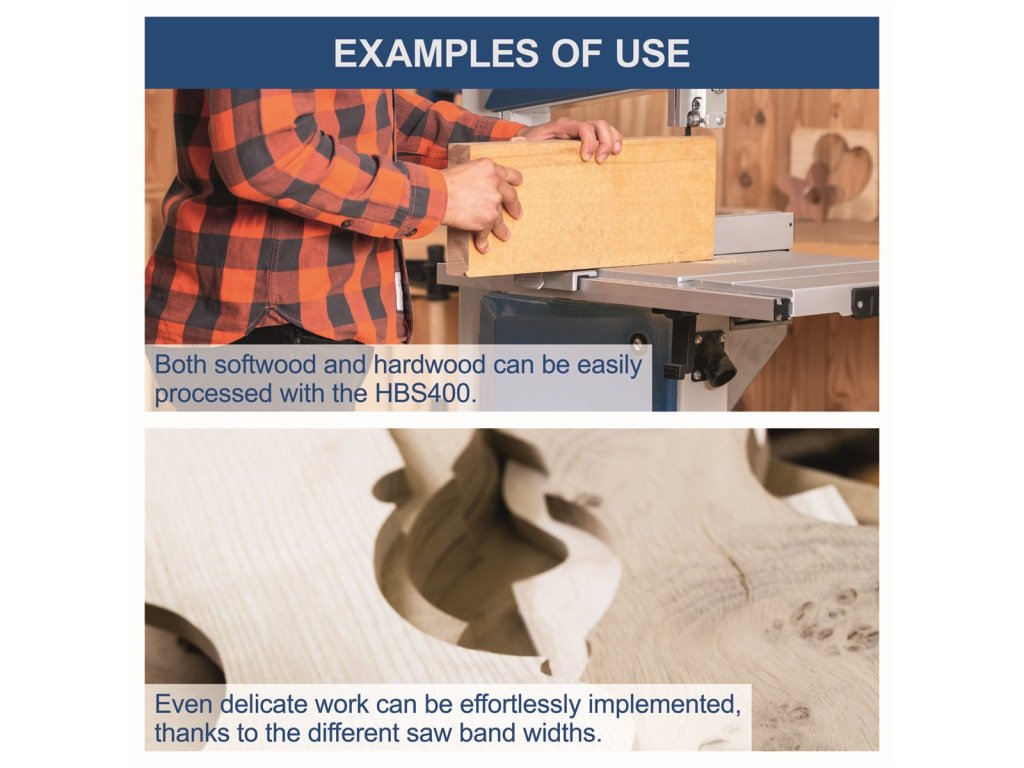 EXAMPLES OF USE

Both softwood and hardwood can be easily processed with the HBS400.

Even delicate work can be effortlessly implemented, thanks to the different saw band widths.